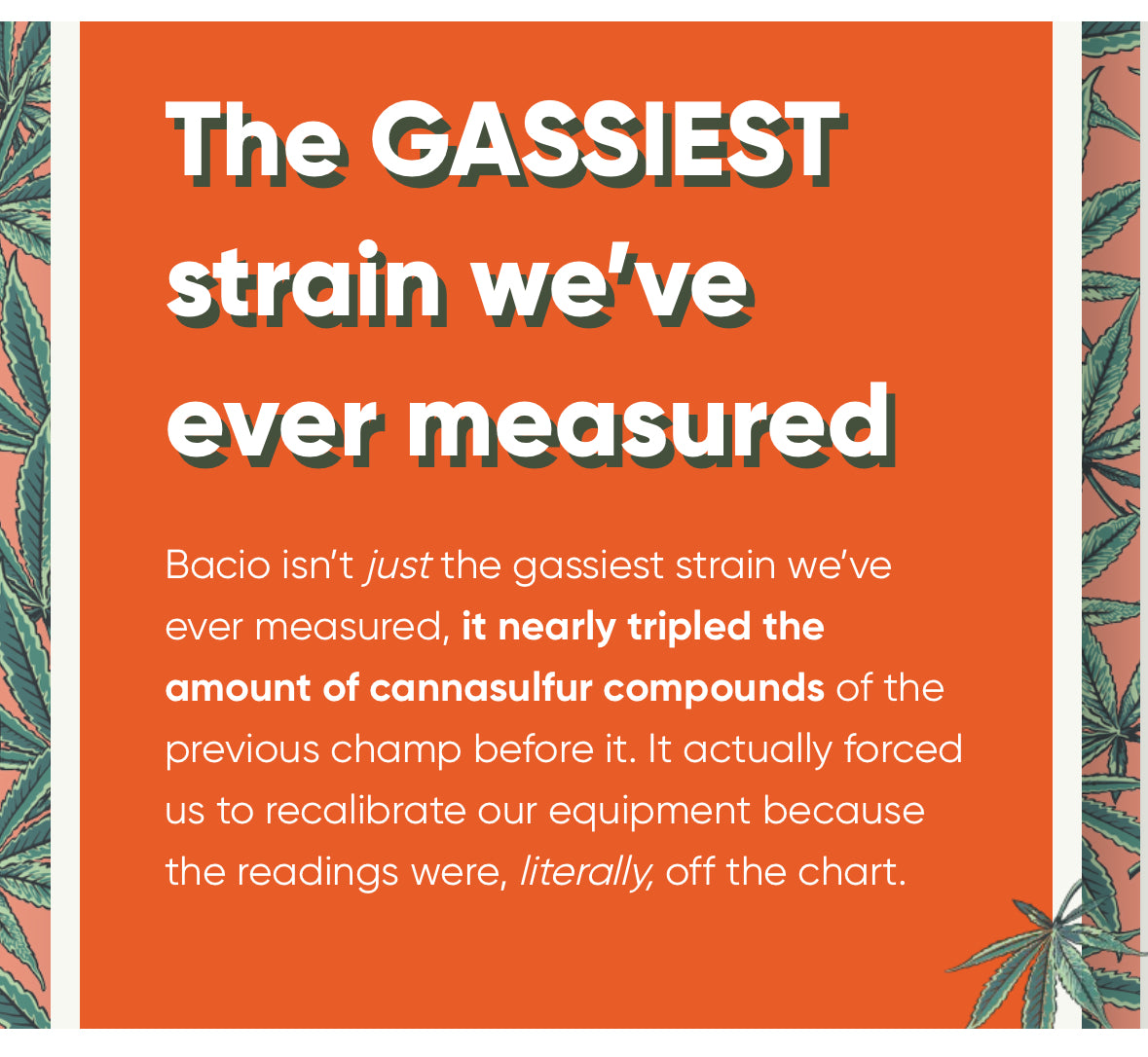 The GASSIEST strain we've ever measured

Bacio isn't just the gassiest strain we've ever measured, it nearly tripled the amount of cannasulfur compounds of the previous champ before it. It actually forced us to recalibrate our equipment because the readings were, literally, off the chart.